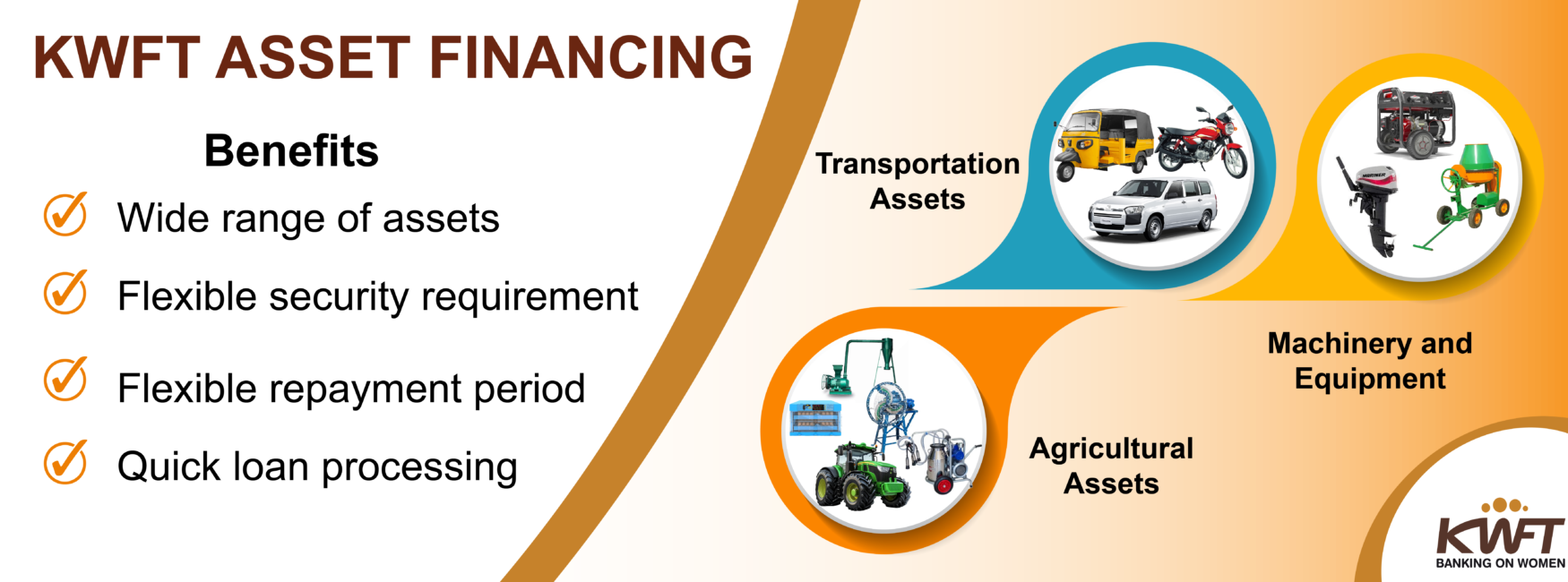 KWFT ASSET FINANCING

Benefits

Wide range of assets

Flexible security requirement

Flexible repayment period

Quick loan processing

Transportation Assets

Machinery and Equipment

Agricultural Assets

KWFT
BANKING ON WOMEN